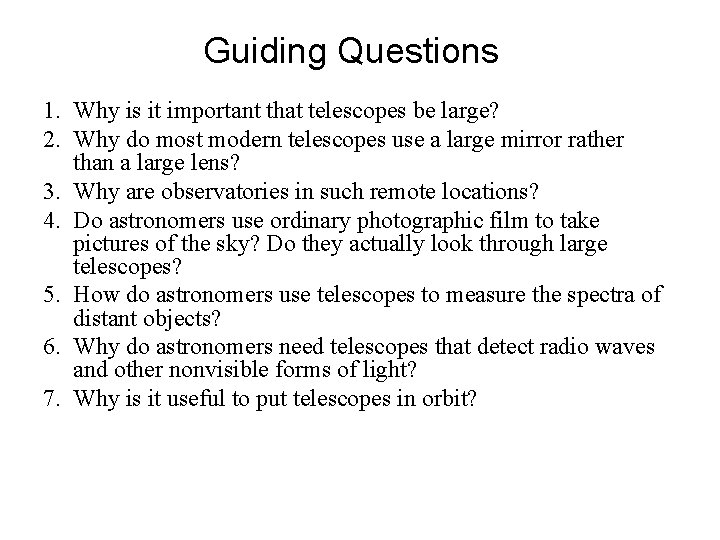 Guiding Questions

1. Why is it important that telescopes be large?
2. Why do most modern telescopes use a large mirror rather than a large lens?
3. Why are observatories in such remote locations?
4. Do astronomers use ordinary photographic film to take pictures of the sky? Do they actually look through large telescopes?
5. How do astronomers use telescopes to measure the spectra of distant objects?
6. Why do astronomers need telescopes that detect radio waves and other nonvisible forms of light?
7. Why is it useful to put telescopes in orbit?